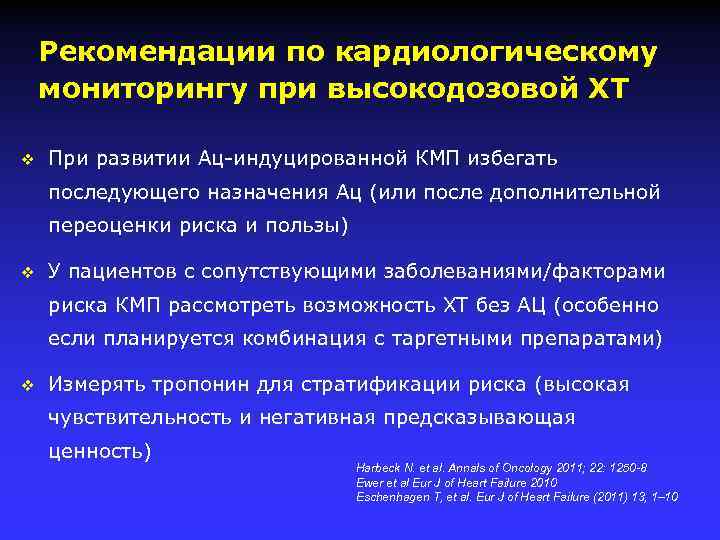 Рекомендации по кардиологическому мониторингу при высокодозовой ХТ

❖ При развитии Ац-индуцированной КМП избегать последующего назначения Ац (или после дополнительной переоценки риска и пользы)

❖ У пациентов с сопутствующими заболеваниями/факторами риска КМП рассмотреть возможность ХТ без АЦ (особенно если планируется комбинация с таргетными препаратами)

❖ Измерять тропонин для стратификации риска (высокая чувствительность и негативная предсказывающая ценность)

Harbeck N. et al. Annals of Oncology 2011; 22: 1250-8
Ewer et al Eur J of Heart Failure 2010
Eschenhagen T, et al. Eur J of Heart Failure (2011) 13, 1–10